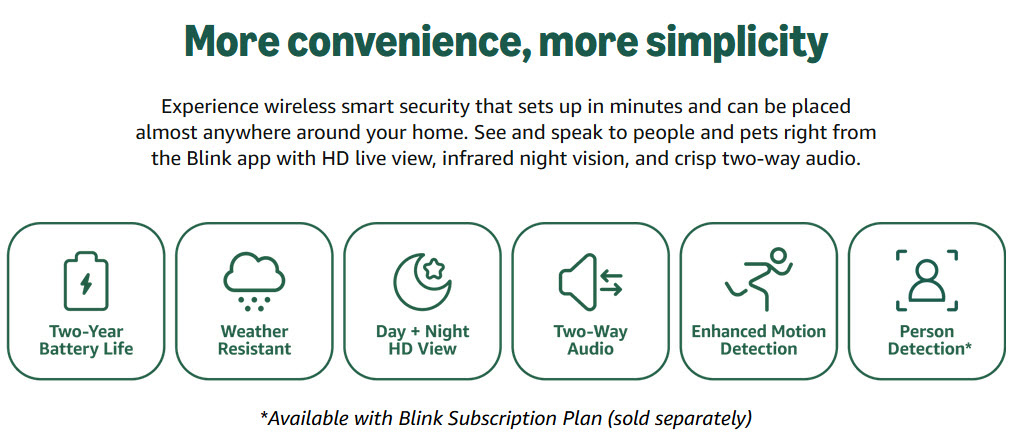 More convenience, more simplicity

Experience wireless smart security that sets up in minutes and can be placed almost anywhere around your home. See and speak to people and pets right from the Blink app with HD live view, infrared night vision, and crisp two-way audio.

Two-Year Battery Life

Weather Resistant

Day + Night HD View

Two-Way Audio

Enhanced Motion Detection

Person Detection*

*Available with Blink Subscription Plan (sold separately)